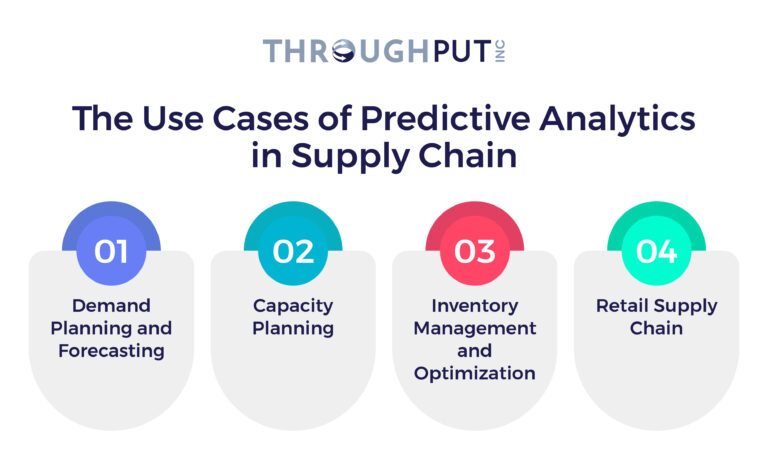 THROUGHPUT INC

The Use Cases of Predictive Analytics in Supply Chain

01
Demand Planning and Forecasting

02
Capacity Planning

03
Inventory Management and Optimization

04
Retail Supply Chain